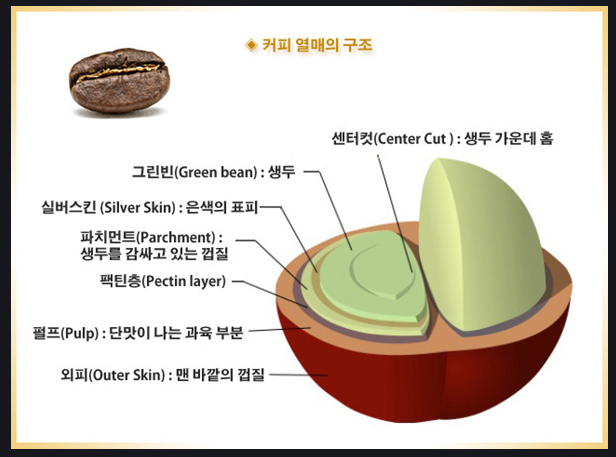 ◆ 커피 열매의 구조

센터컷(Center Cut ) : 생두 가운데 홈

그린빈(Green bean) : 생두

실버스킨 (Silver Skin) : 은색의 표피

파치먼트(Parchment) : 생두를 감싸고 있는 껍질

팩틴층(Pectin layer)

펄프(Pulp) : 단맛이 나는 과육 부분

외피(Outer Skin) : 맨 바깥의 껍질